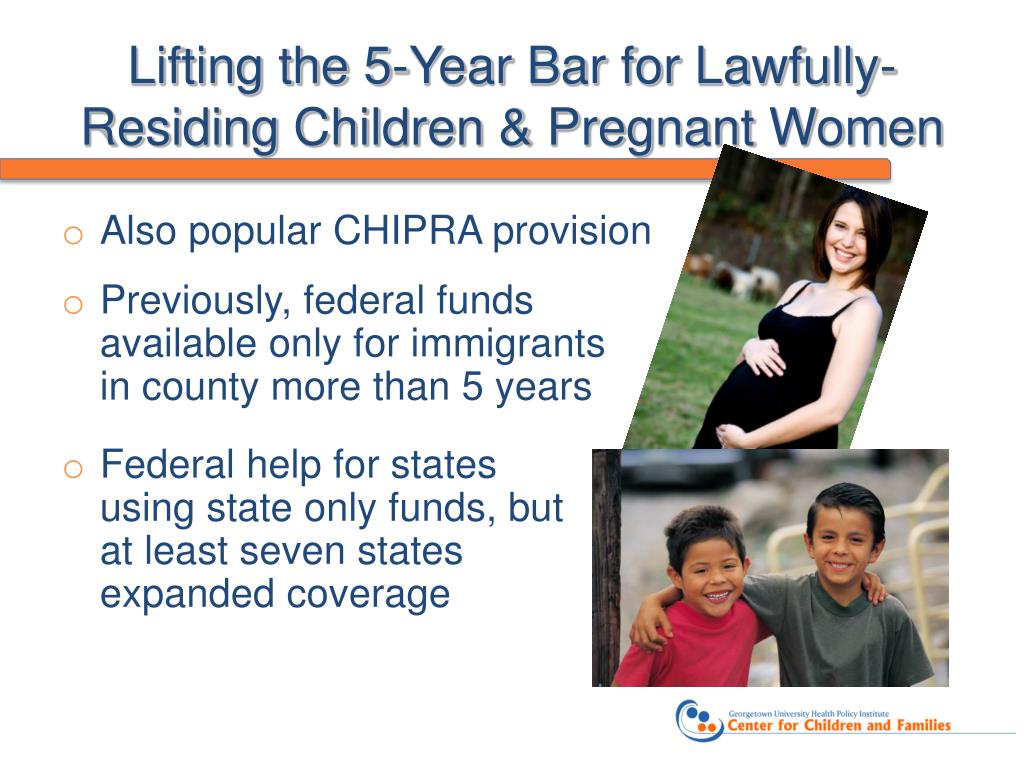 Lifting the 5-Year Bar for Lawfully-Residing Children & Pregnant Women

o Also popular CHIPRA provision

o Previously, federal funds available only for immigrants in county more than 5 years

o Federal help for states using state only funds, but at least seven states expanded coverage

Georgetown University Health Policy Institute
Center for Children and Families